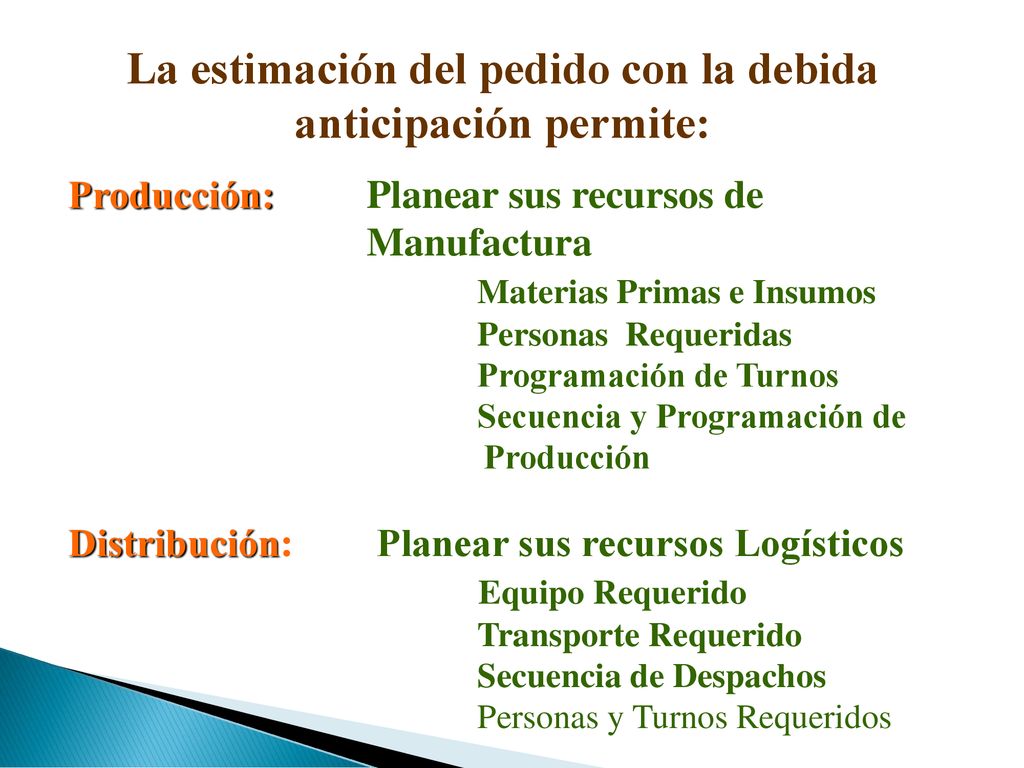 La estimación del pedido con la debida anticipación permite:

Producción: Planear sus recursos de Manufactura

Materias Primas e Insumos
Personas Requeridas
Programación de Turnos
Secuencia y Programación de Producción

Distribución: Planear sus recursos Logísticos

Equipo Requerido
Transporte Requerido
Secuencia de Despachos
Personas y Turnos Requeridos